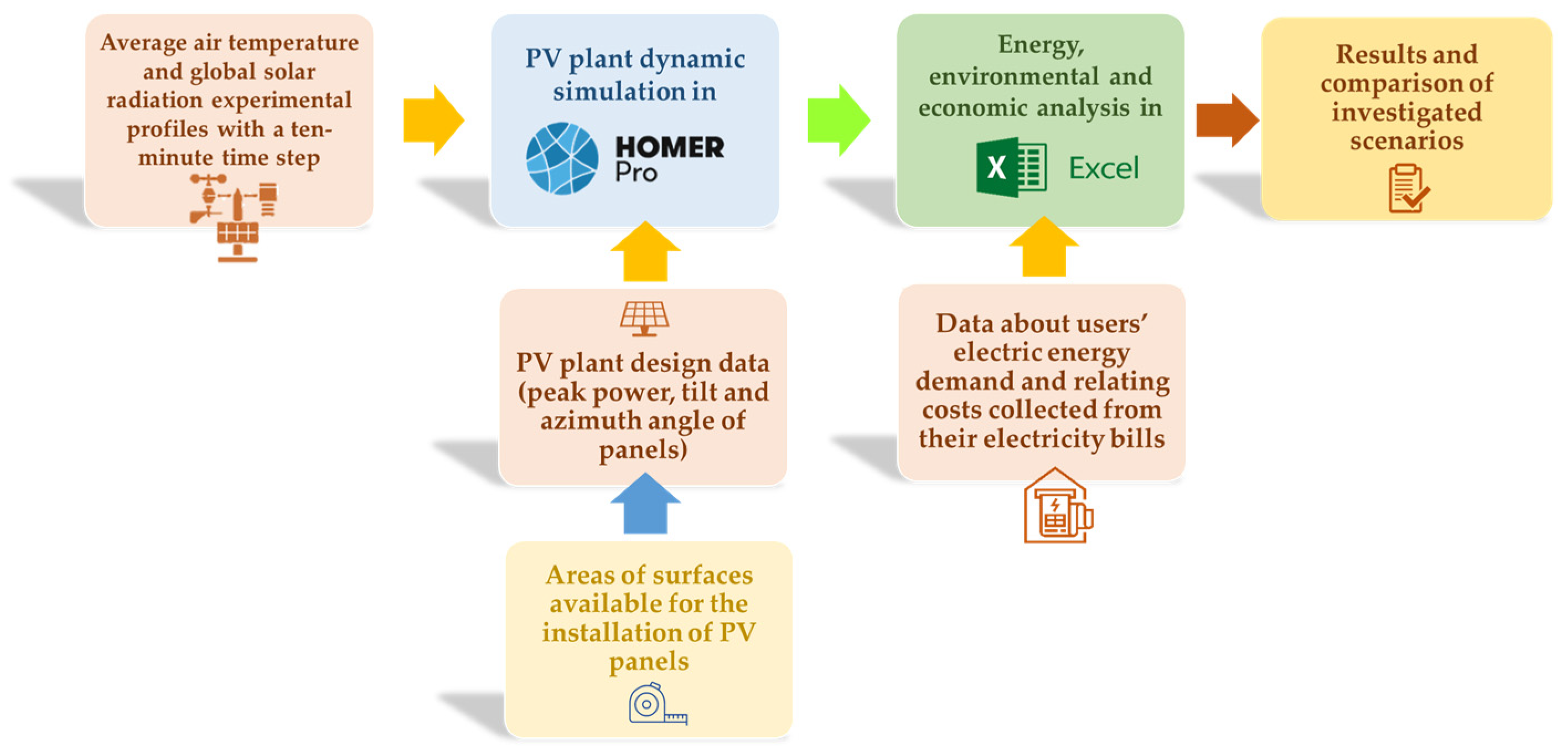 Average air temperature and global solar radiation experimental profiles with a ten-minute time step

PV plant dynamic simulation in

HOMER Pro

Energy, environmental and economic analysis in

X

Excel

Results and comparison of investigated scenarios

PV plant design data (peak power, tilt and azimuth angle of panels)

Data about users' electric energy demand and relating costs collected from their electricity bills

Areas of surfaces available for the installation of PV panels